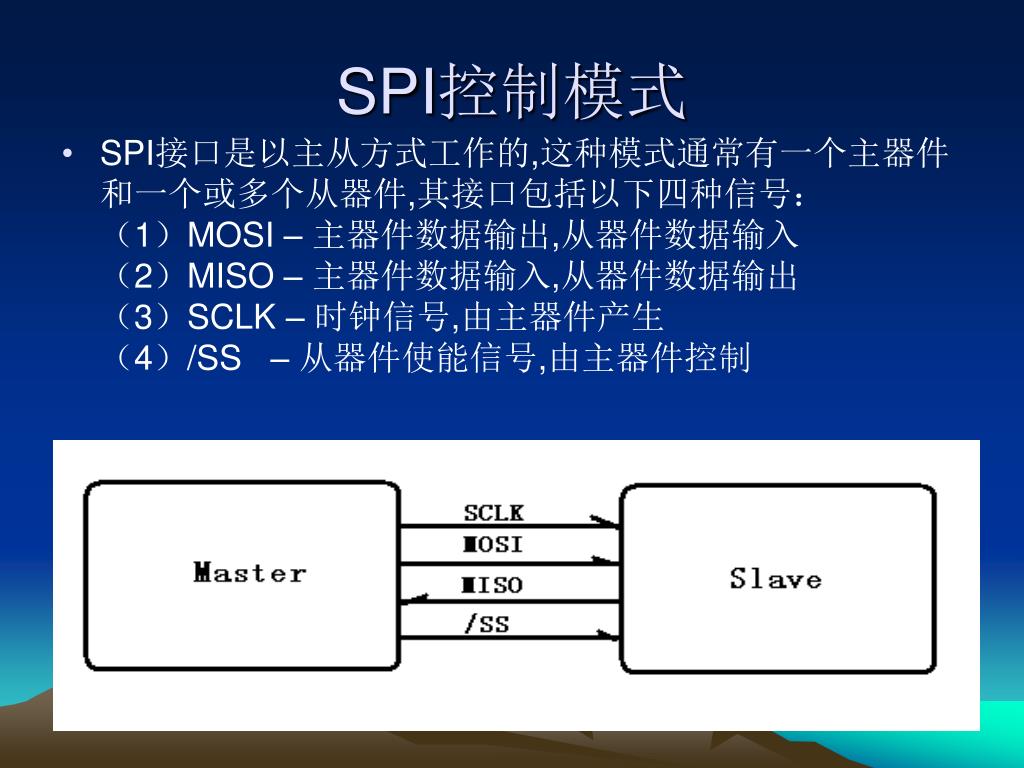 SPI控制模式

• SPI接口是以主从方式工作的,这种模式通常有一个主器件和一个或多个从器件,其接口包括以下四种信号：
（1）MOSI – 主器件数据输出,从器件数据输入
（2）MISO – 主器件数据输入,从器件数据输出
（3）SCLK – 时钟信号,由主器件产生
（4）/SS – 从器件使能信号,由主器件控制

Master
SCLK
MOSI
MISO
/SS
Slave